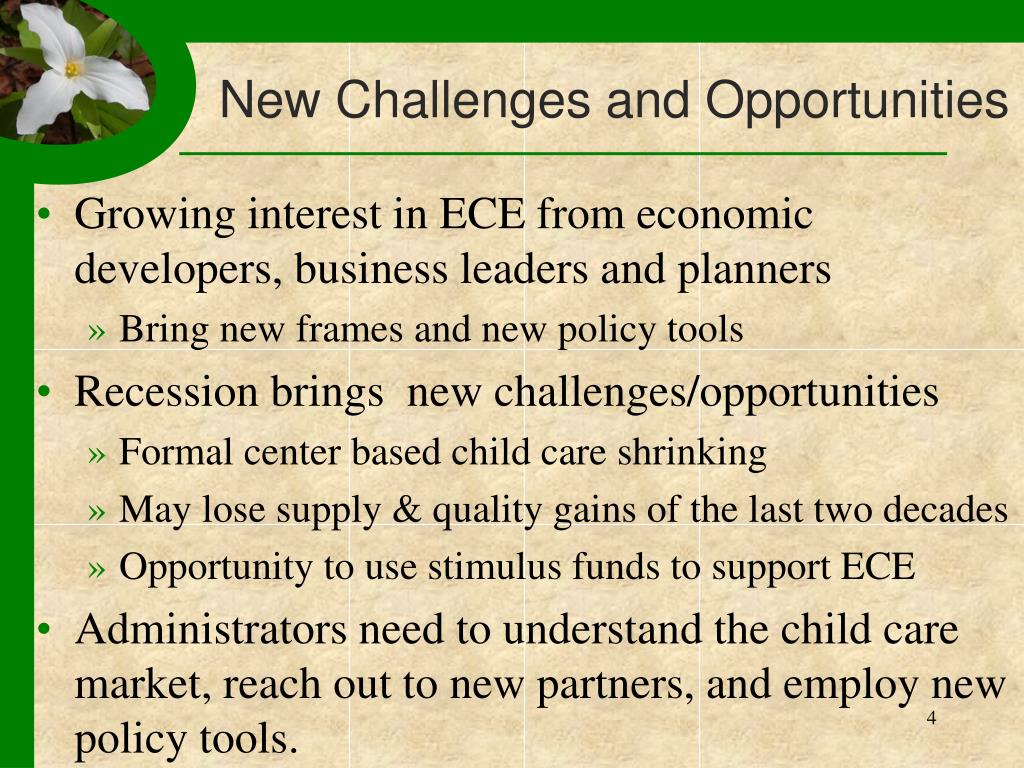 New Challenges and Opportunities

• Growing interest in ECE from economic developers, business leaders and planners
» Bring new frames and new policy tools
• Recession brings  new challenges/opportunities
» Formal center based child care shrinking
» May lose supply & quality gains of the last two decades
» Opportunity to use stimulus funds to support ECE
• Administrators need to understand the child care market, reach out to new partners, and employ new policy tools.

4